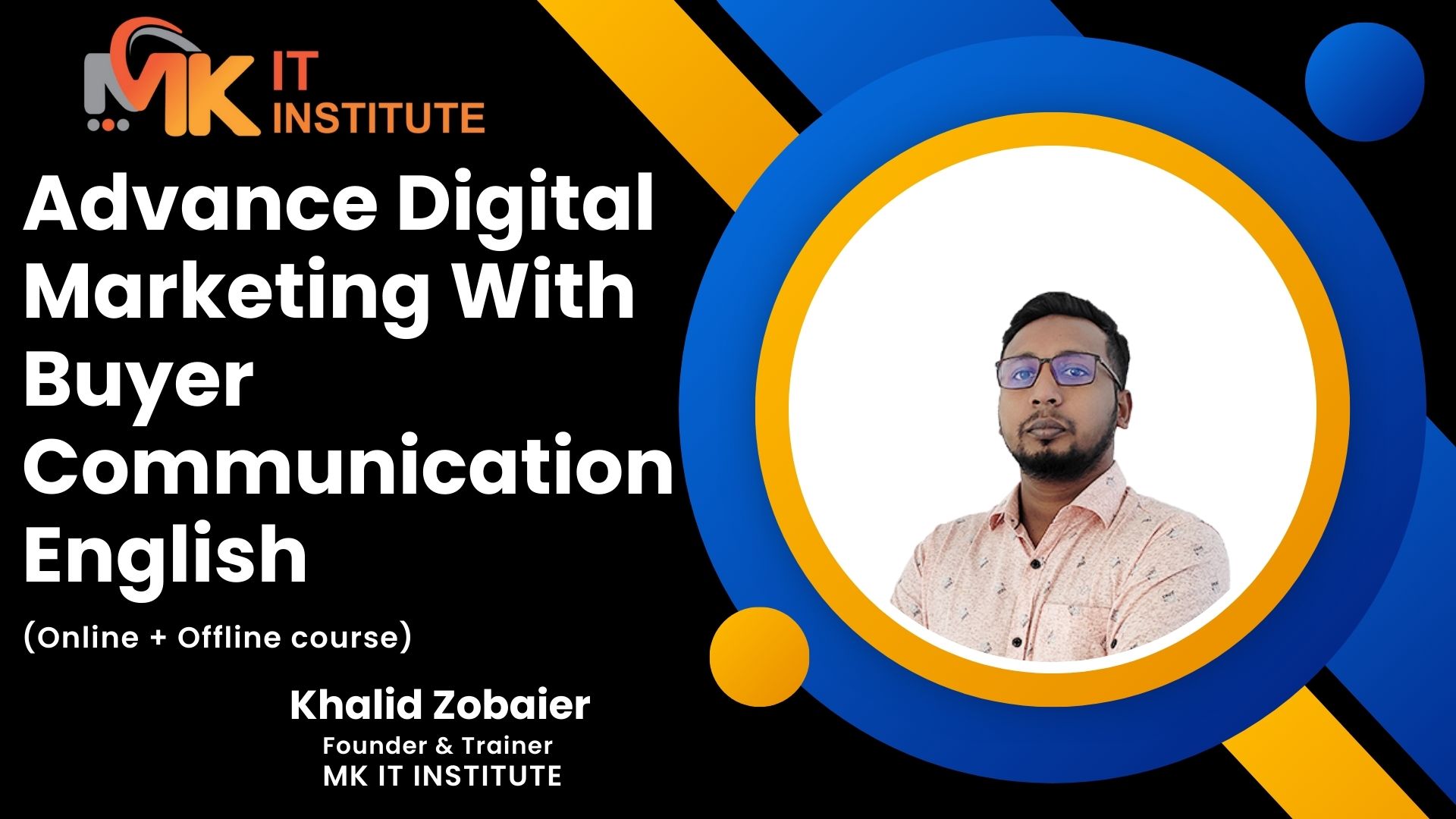 MK IT INSTITUTE

Advance Digital Marketing With Buyer Communication English

(Online + Offline course)

Khalid Zobaier
Founder & Trainer
MK IT INSTITUTE